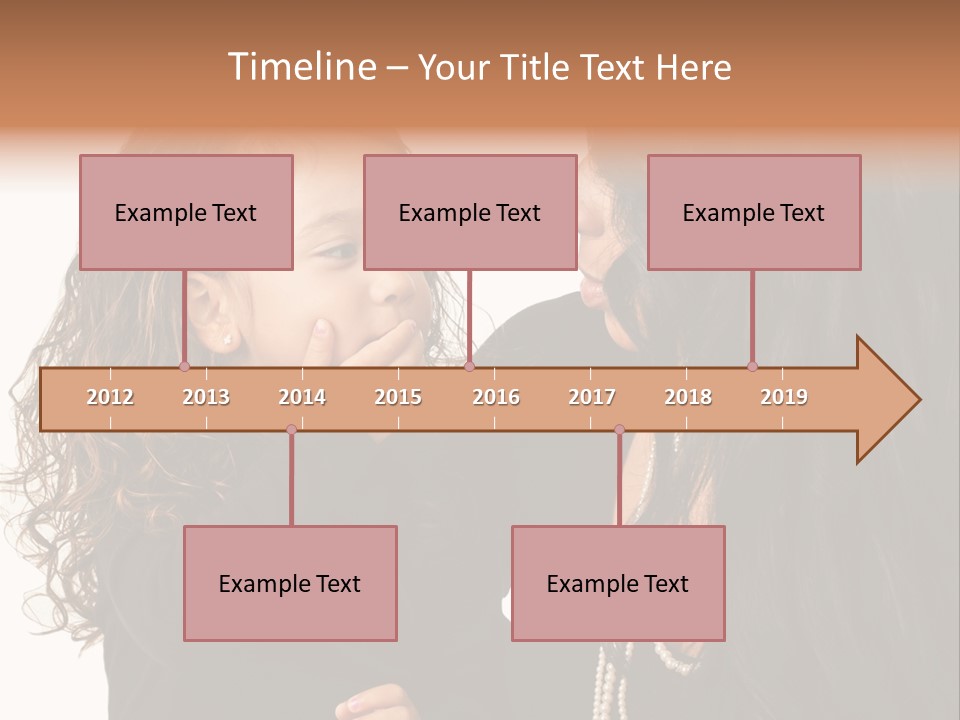 Timeline – Your Title Text Here

Example Text

Example Text

Example Text

2012 2013 2014 2015 2016 2017 2018 2019

Example Text

Example Text